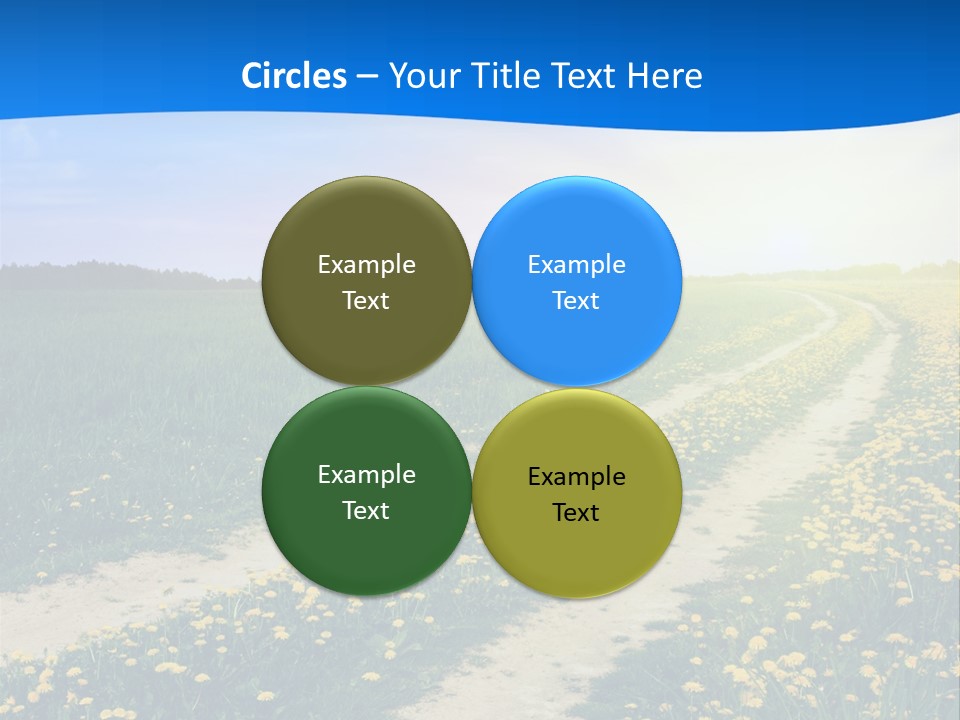 Circles – Your Title Text Here

Example Text

Example Text

Example Text

Example Text